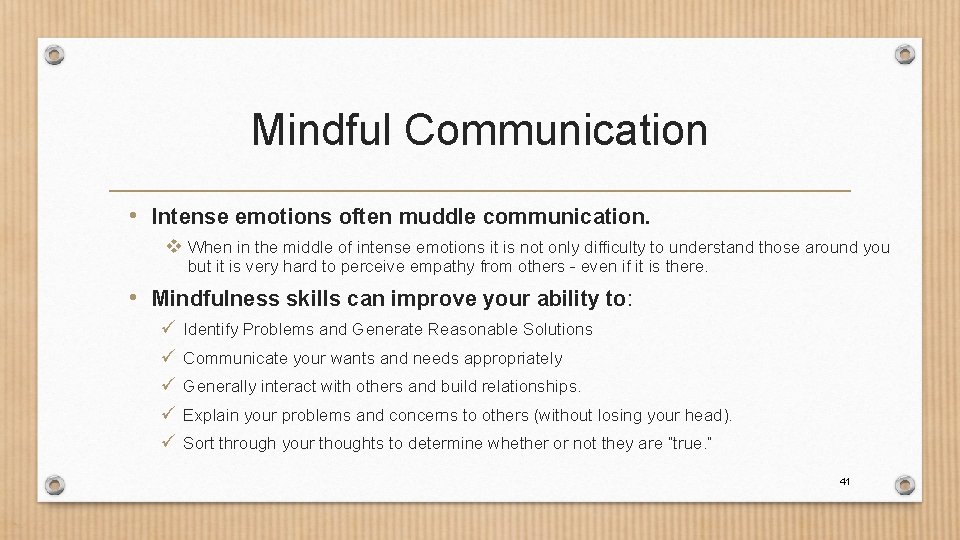 Mindful Communication

• Intense emotions often muddle communication.

❖ When in the middle of intense emotions it is not only difficulty to understand those around you but it is very hard to perceive empathy from others - even if it is there.

• Mindfulness skills can improve your ability to:

✓ Identify Problems and Generate Reasonable Solutions

✓ Communicate your wants and needs appropriately

✓ Generally interact with others and build relationships.

✓ Explain your problems and concerns to others (without losing your head).

✓ Sort through your thoughts to determine whether or not they are "true."

41